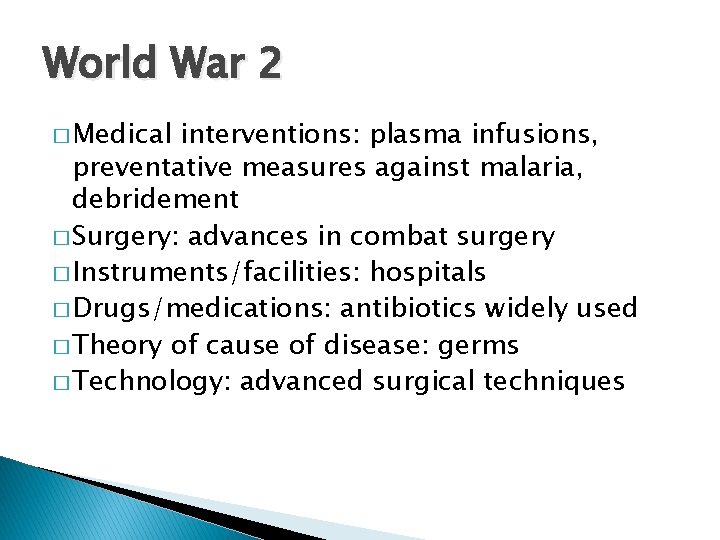 World War 2

□ Medical interventions: plasma infusions, preventative measures against malaria, debridement
□ Surgery: advances in combat surgery
□ Instruments/facilities: hospitals
□ Drugs/medications: antibiotics widely used
□ Theory of cause of disease: germs
□ Technology: advanced surgical techniques